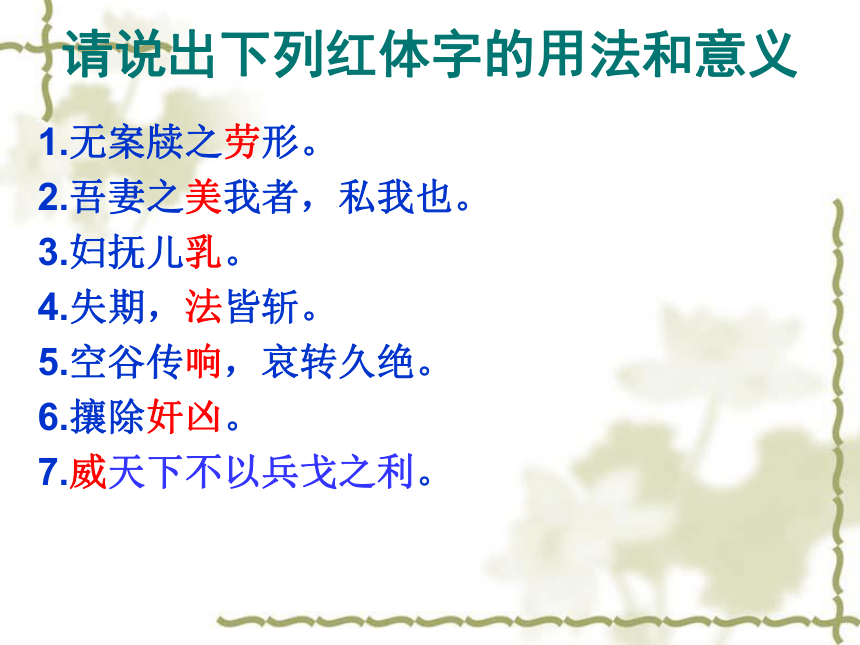 请说出下列红体字的用法和意义

1.无案牍之劳形。

2.吾妻之美我者，私我也。

3.妇抚儿乳。

4.失期，法皆斩。

5.空谷传响，哀转久绝。

6.攘除奸凶。

7.威天下不以兵戈之利。